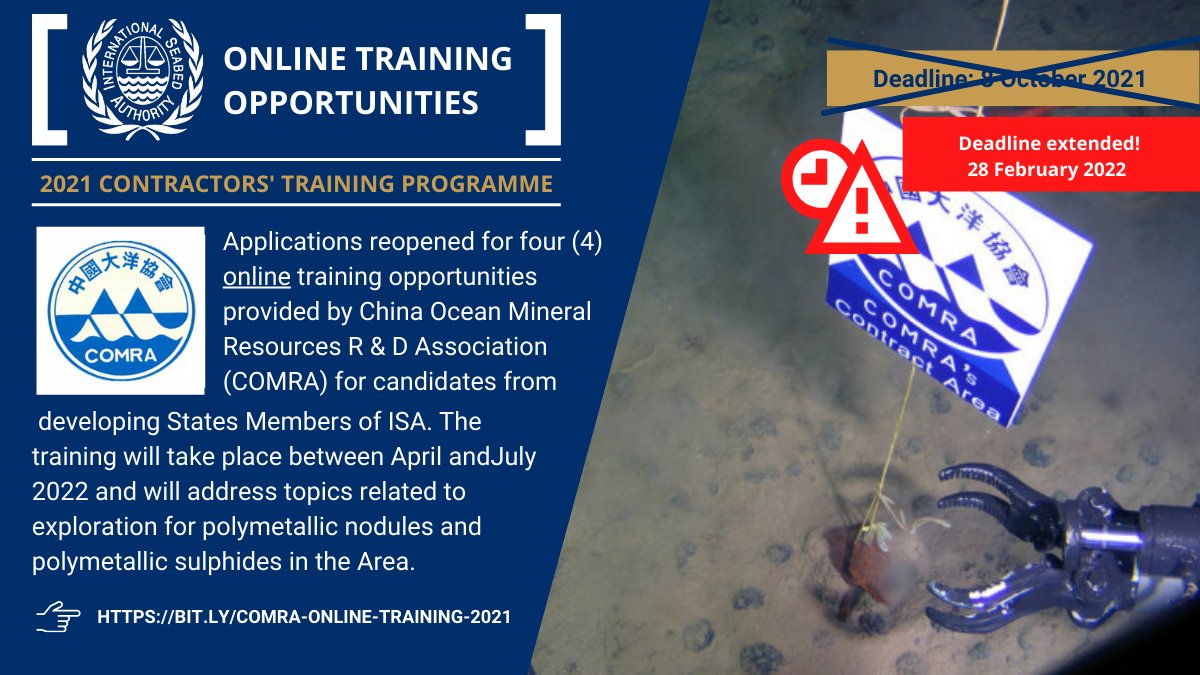 INTERNATIONAL SEABED AUTHORITY

ONLINE TRAINING OPPORTUNITIES

2021 CONTRACTORS' TRAINING PROGRAMME

中國大洋協會
COMRA

Applications reopened for four (4) online training opportunities provided by China Ocean Mineral Resources R & D Association (COMRA) for candidates from developing States Members of ISA. The training will take place between April andJuly 2022 and will address topics related to exploration for polymetallic nodules and polymetallic sulphides in the Area.

HTTPS://BIT.LY/COMRA-ONLINE-TRAINING-2021

Deadline: 8 October 2021

Deadline extended!
28 February 2022

中國大洋協會
COMRA
COMRA's Contract Area